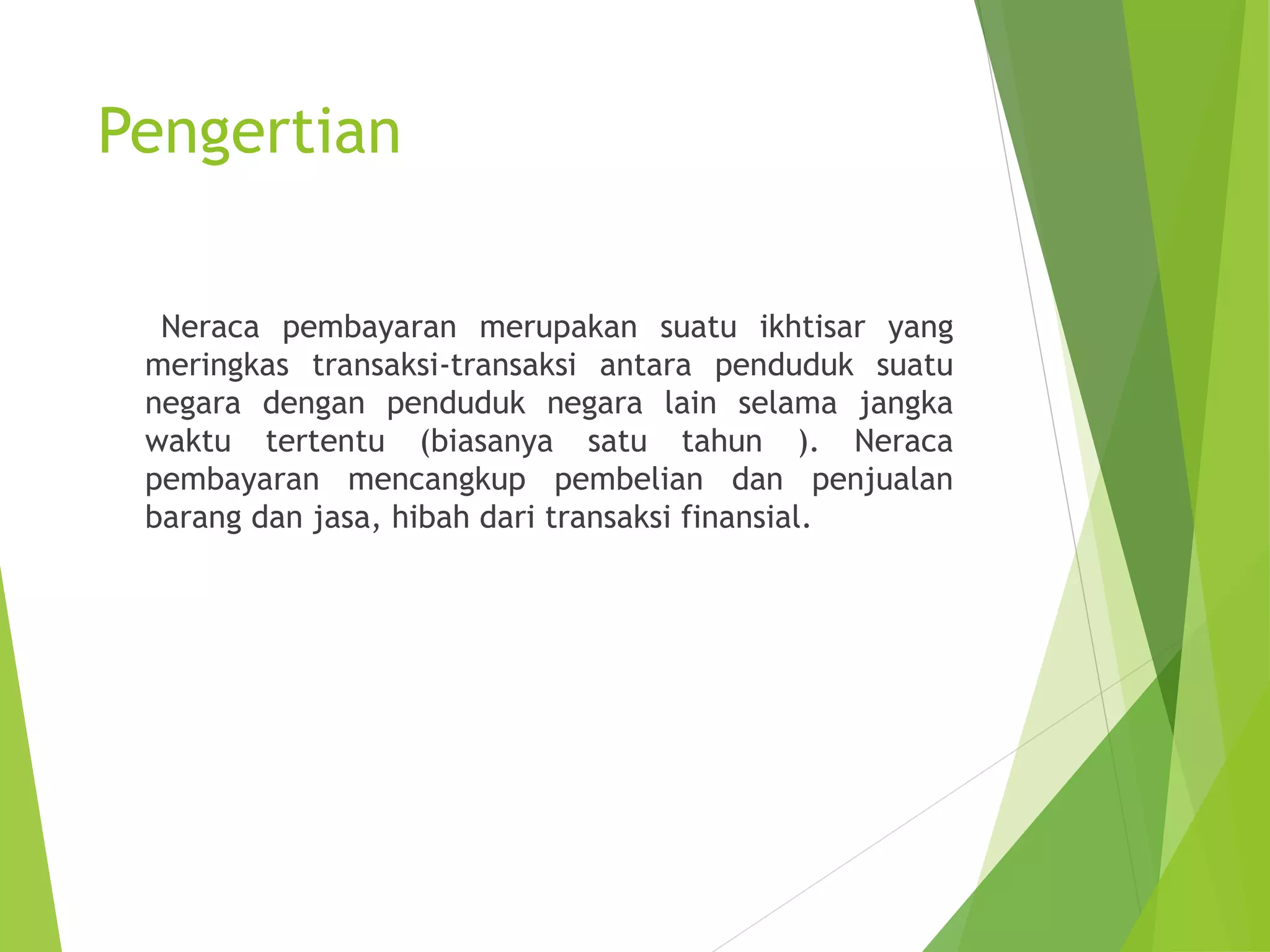 Pengertian

Neraca pembayaran merupakan suatu ikhtisar yang meringkas transaksi-transaksi antara penduduk suatu negara dengan penduduk negara lain selama jangka waktu tertentu (biasanya satu tahun ). Neraca pembayaran mencangkup pembelian dan penjualan barang dan jasa, hibah dari transaksi finansial.